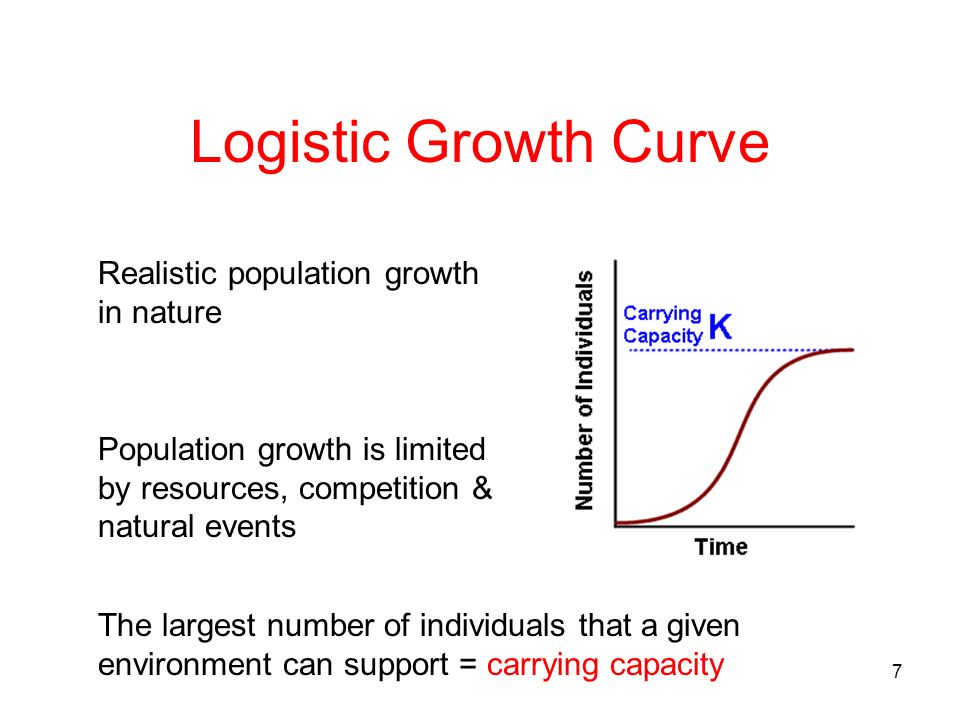 Logistic Growth Curve

Realistic population growth in nature

Population growth is limited by resources, competition & natural events

Number of Individuals

Carrying Capacity K

Time

The largest number of individuals that a given environment can support = carrying capacity

7